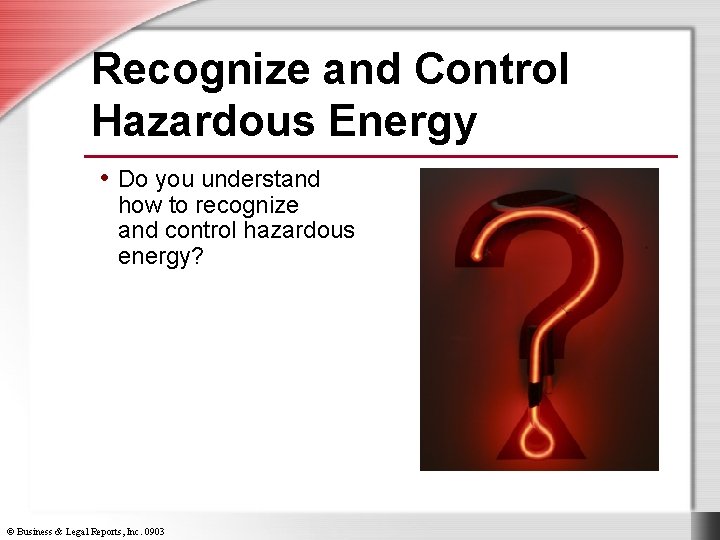 Recognize and Control Hazardous Energy

• Do you understand how to recognize and control hazardous energy?

© Business & Legal Reports, Inc. 0903